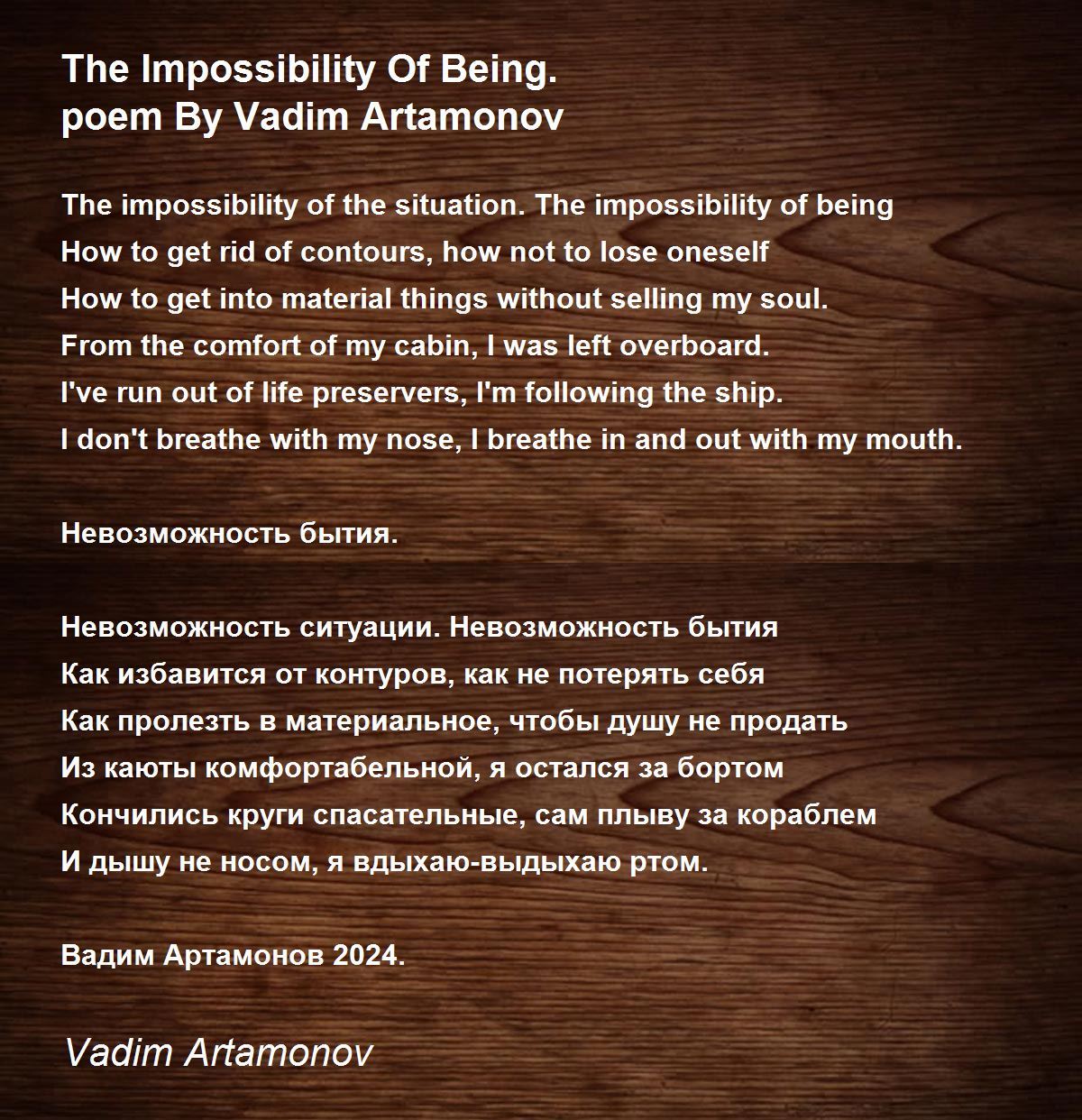 The Impossibility Of Being.
poem By Vadim Artamonov

The impossibility of the situation. The impossibility of being
How to get rid of contours, how not to lose oneself
How to get into material things without selling my soul.
From the comfort of my cabin, I was left overboard.
I've run out of life preservers, I'm following the ship.
I don't breathe with my nose, I breathe in and out with my mouth.

Невозможность бытия.

Невозможность ситуации. Невозможность бытия
Как избавится от контуров, как не потерять себя
Как пролезть в материальное, чтобы душу не продать
Из каюты комфортабельной, я остался за бортом
Кончились круги спасательные, сам плыву за кораблем
И дышу не носом, я вдыхаю-выдыхаю ртом.

Вадим Артамонов 2024.

Vadim Artamonov